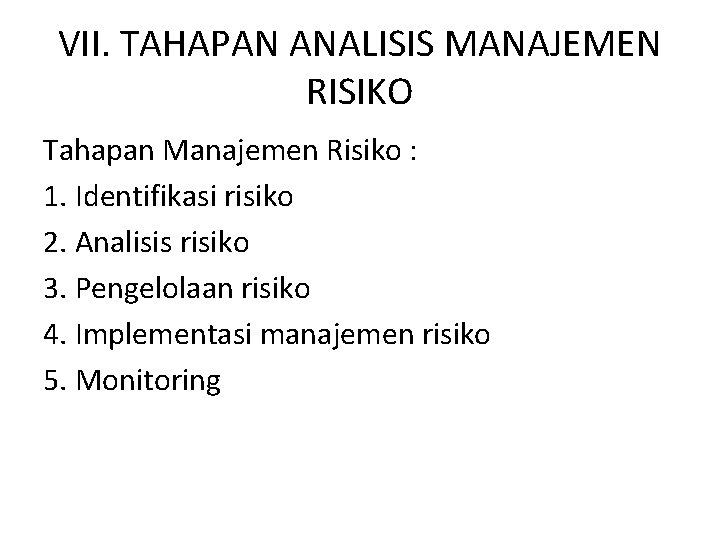 VII. TAHAPAN ANALISIS MANAJEMEN RISIKO

Tahapan Manajemen Risiko :
1. Identifikasi risiko
2. Analisis risiko
3. Pengelolaan risiko
4. Implementasi manajemen risiko
5. Monitoring